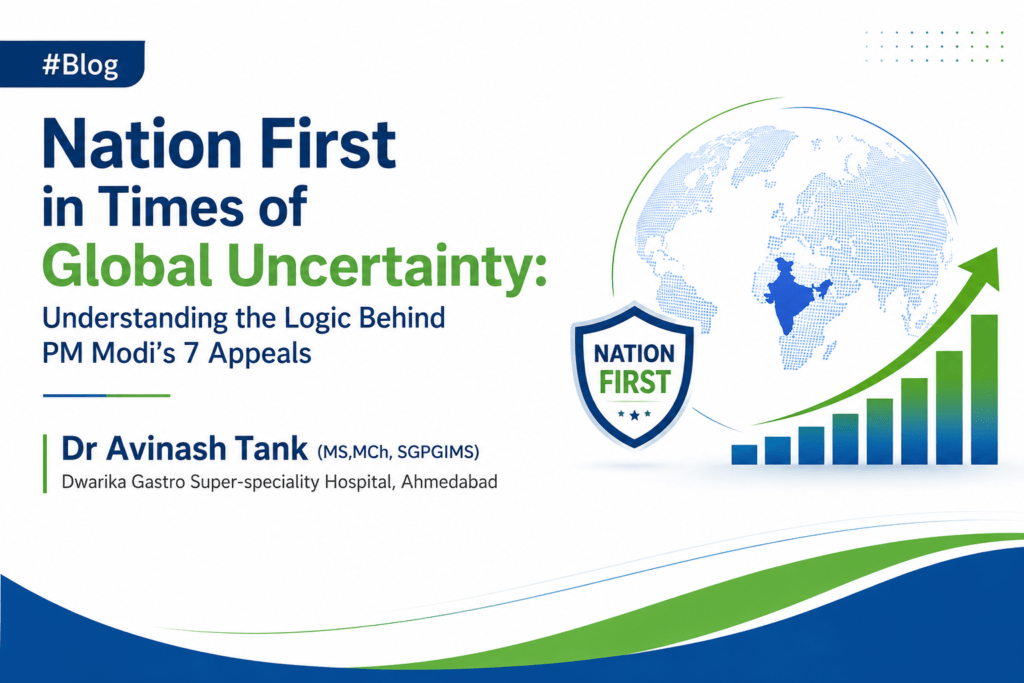 #Blog

Nation First in Times of Global Uncertainty: Understanding the Logic Behind PM Modi's 7 Appeals

Dr Avinash Tank (MS,MCh, SGPGIMS)
Dwarika Gastro Super-speciality Hospital, Ahmedabad

NATION FIRST